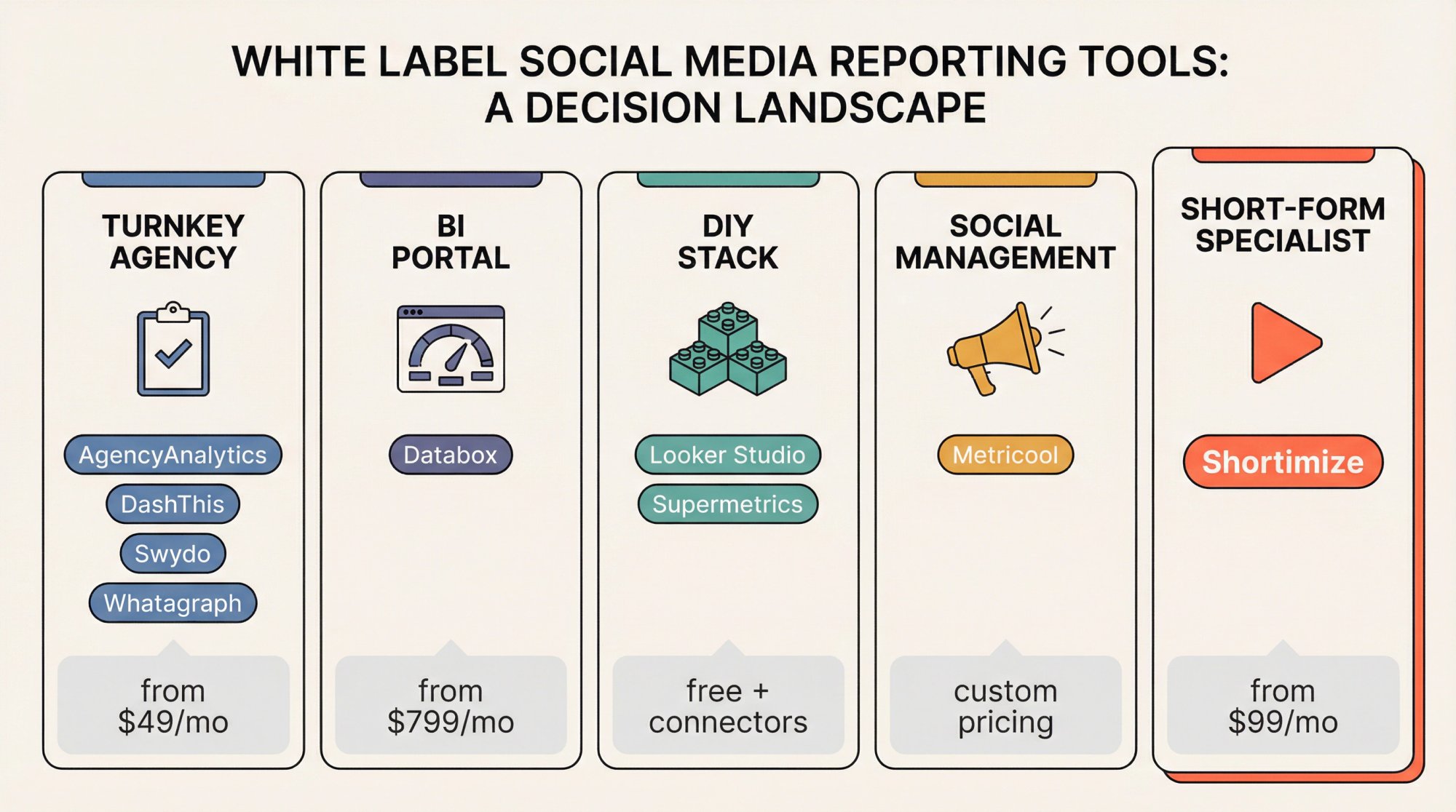 WHITE LABEL SOCIAL MEDIA REPORTING TOOLS:
A DECISION LANDSCAPE

TURNKEY AGENCY

AgencyAnalytics
DashThis
Swydo
Whatagraph

from $49/mo

BI PORTAL

Databox

from $799/mo

DIY STACK

Looker Studio
Supermetrics

free + connectors

SOCIAL MANAGEMENT

Metricool

custom pricing

SHORT-FORM SPECIALIST

Shortimize

from $99/mo